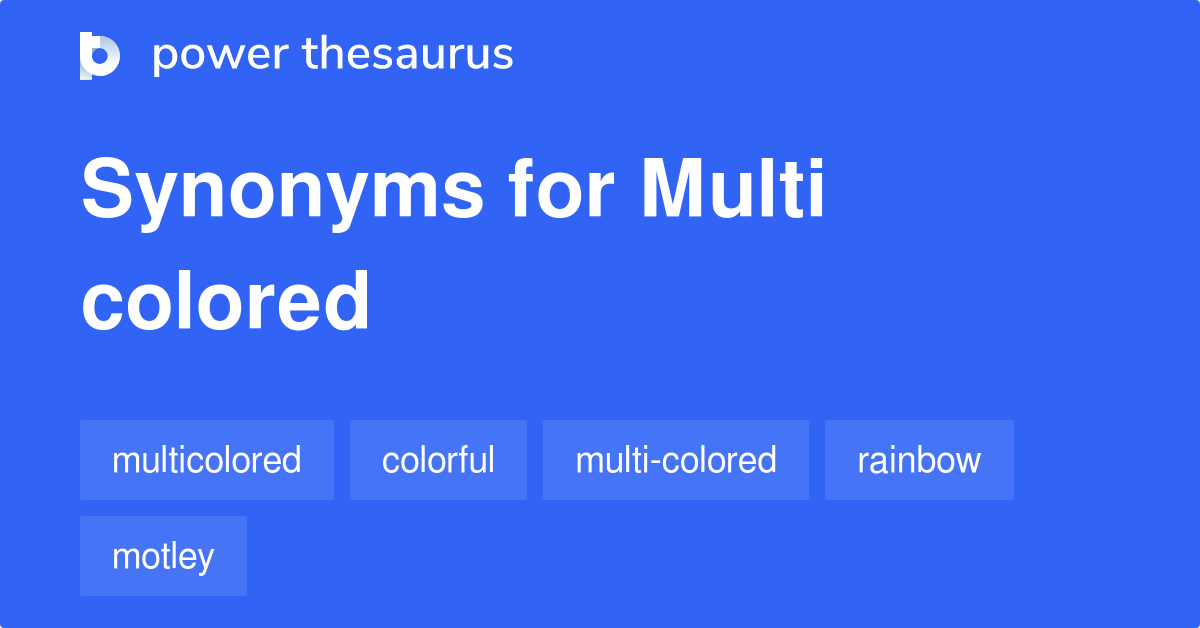 power thesaurus

Synonyms for Multi colored

multicolored
colorful
multi-colored
rainbow
motley